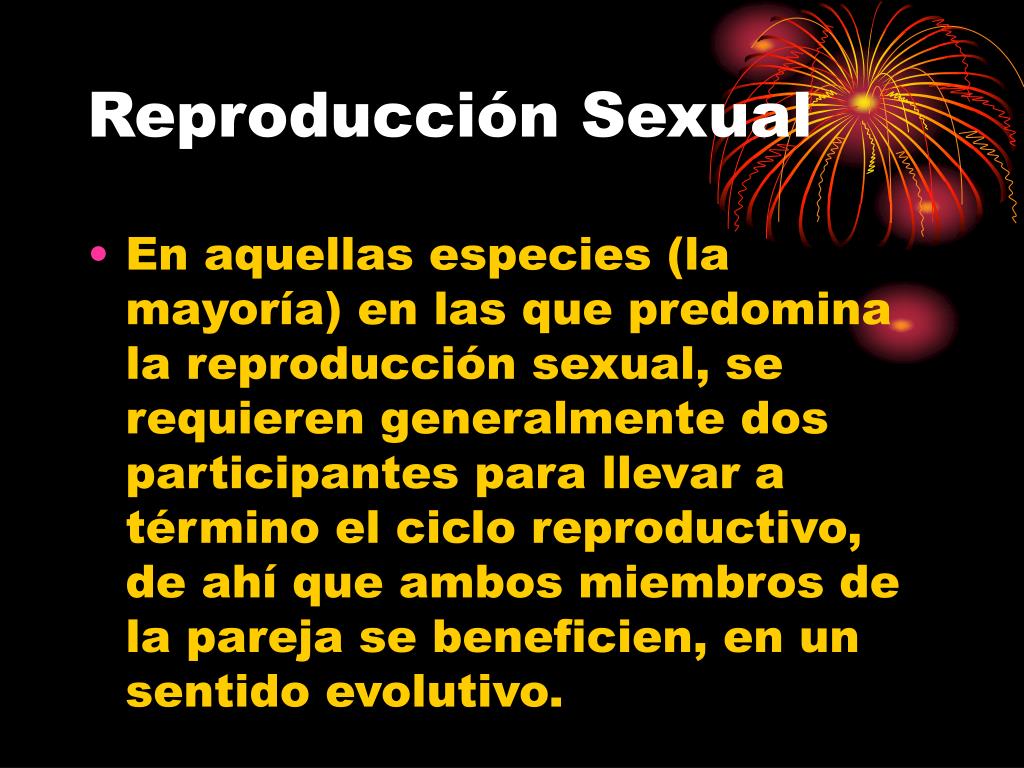 Reproducción Sexual

• En aquellas especies (la mayoría) en las que predomina la reproducción sexual, se requieren generalmente dos participantes para llevar a término el ciclo reproductivo, de ahí que ambos miembros de la pareja se beneficien, en un sentido evolutivo.